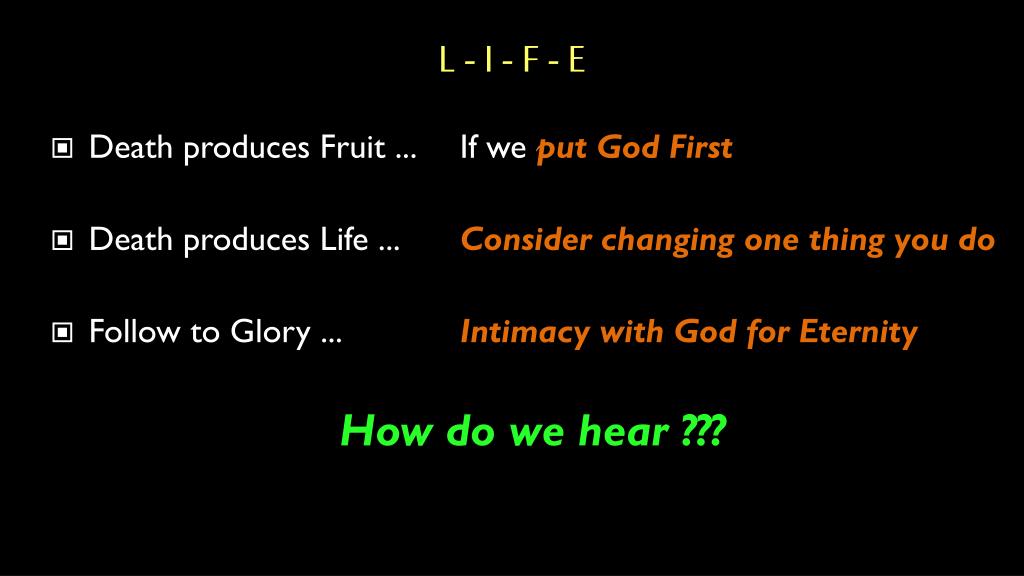 L - I - F - E

Death produces Fruit ... If we put God First

Death produces Life ... Consider changing one thing you do

Follow to Glory ... Intimacy with God for Eternity

How do we hear ???